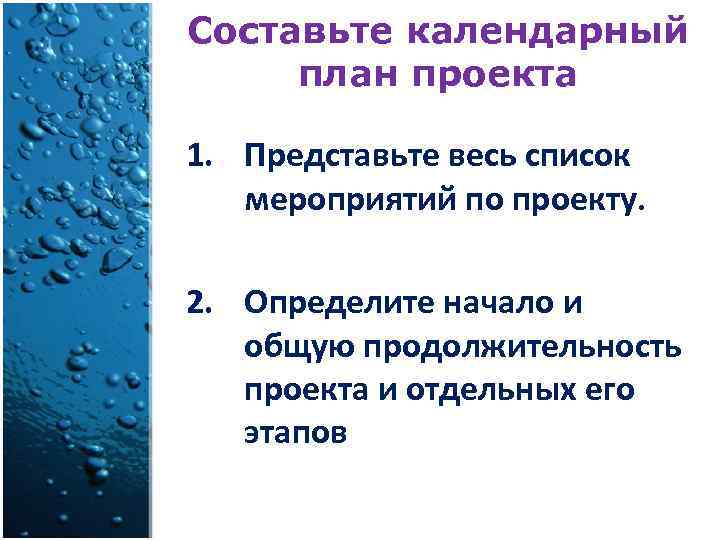 Составьте календарный план проекта

1. Представьте весь список мероприятий по проекту.

2. Определите начало и общую продолжительность проекта и отдельных его этапов